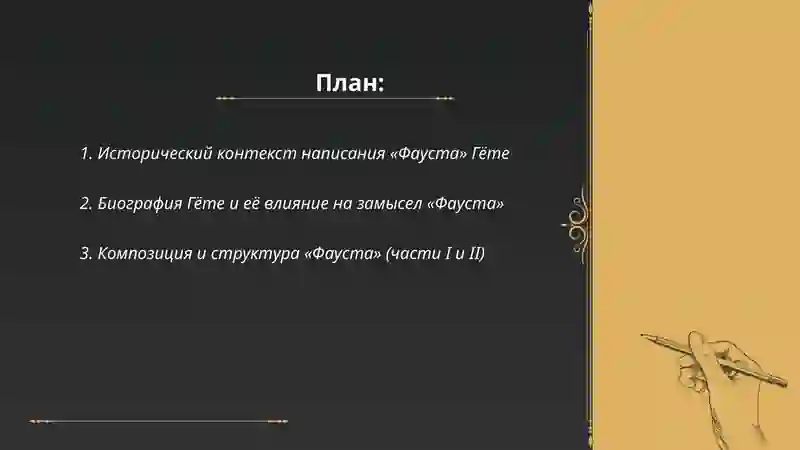 План:

1. Исторический контекст написания «Фауста» Гёте

2. Биография Гёте и её влияние на замысел «Фауста»

3. Композиция и структура «Фауста» (части I и II)